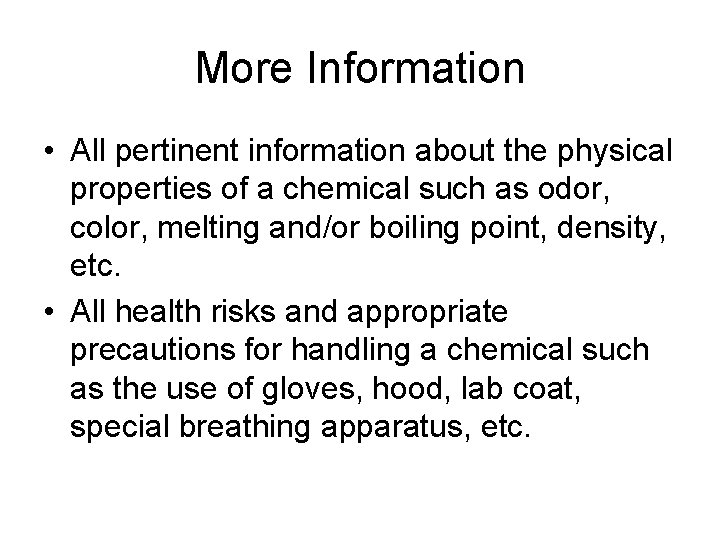 More Information

• All pertinent information about the physical properties of a chemical such as odor, color, melting and/or boiling point, density, etc.

• All health risks and appropriate precautions for handling a chemical such as the use of gloves, hood, lab coat, special breathing apparatus, etc.